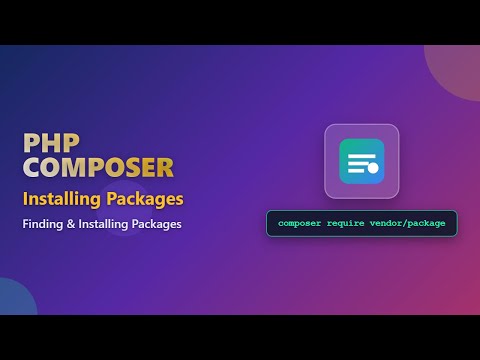 PHP
COMPOSER

Installing Packages

Finding & Installing Packages

composer require vendor/package